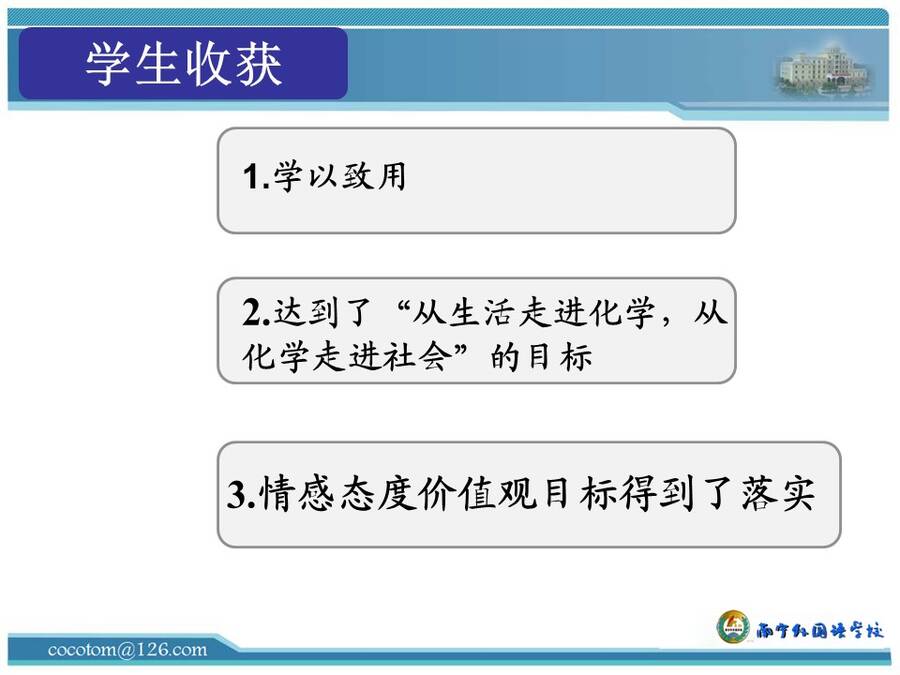 学生收获

1.学以致用

2.达到了“从生活走进化学，从化学走进社会”的目标

3.情感态度价值观目标得到了落实

cocotom@126.com

南宁外国语学校